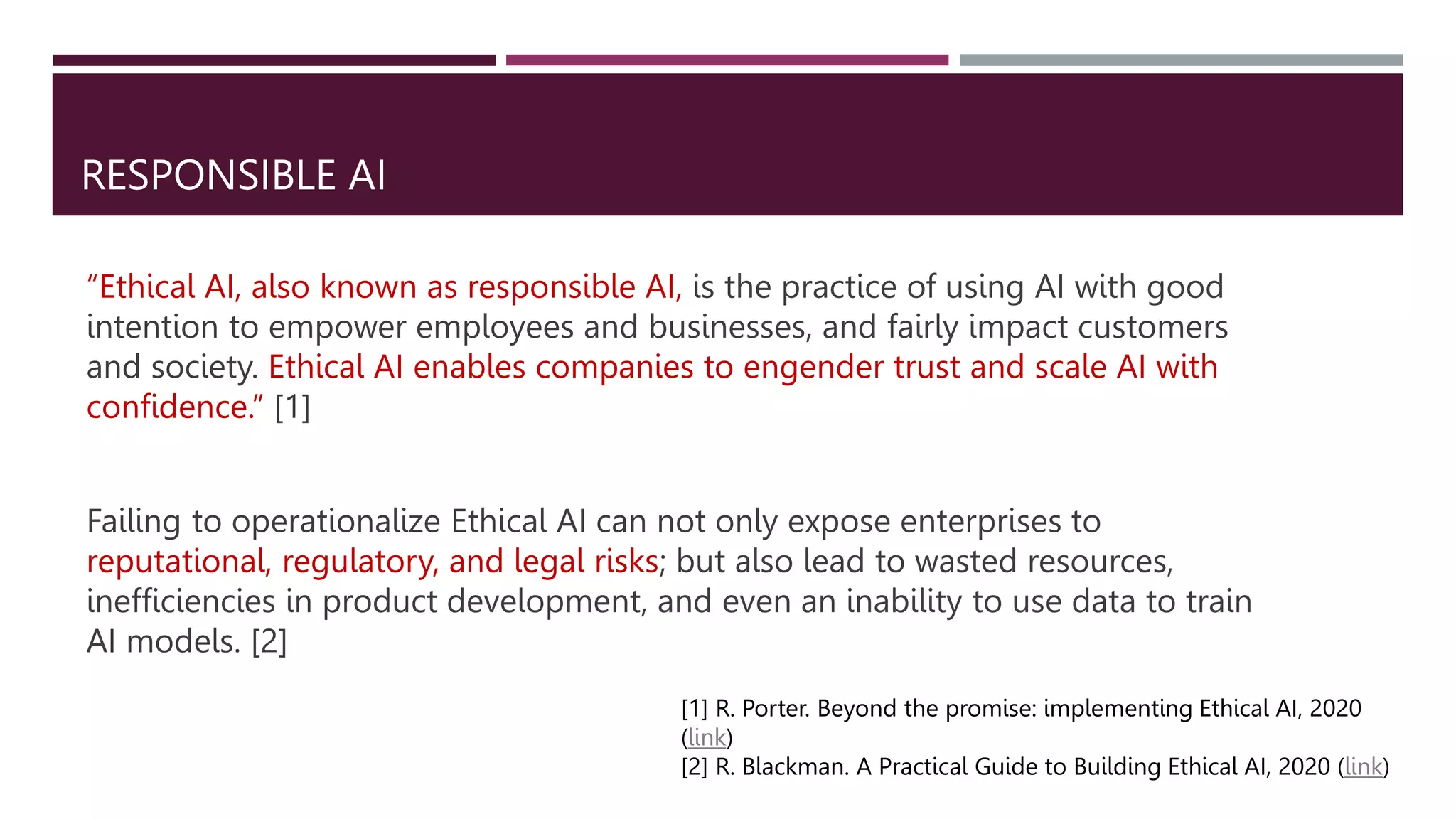 RESPONSIBLE AI

“Ethical AI, also known as responsible AI, is the practice of using AI with good intention to empower employees and businesses, and fairly impact customers and society. Ethical AI enables companies to engender trust and scale AI with confidence.” [1]

Failing to operationalize Ethical AI can not only expose enterprises to reputational, regulatory, and legal risks; but also lead to wasted resources, inefficiencies in product development, and even an inability to use data to train AI models. [2]

[1] R. Porter. Beyond the promise: implementing Ethical AI, 2020 (link)
[2] R. Blackman. A Practical Guide to Building Ethical AI, 2020 (link)